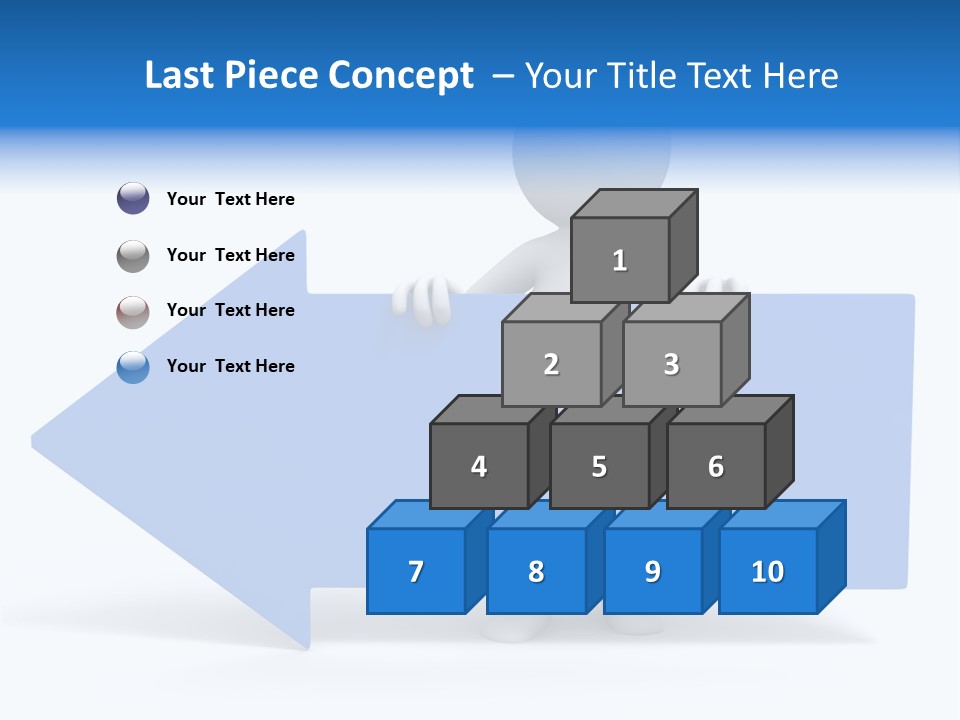 Last Piece Concept – Your Title Text Here

Your Text Here

Your Text Here

Your Text Here

Your Text Here

1

2

3

4

5

6

7

8

9

10